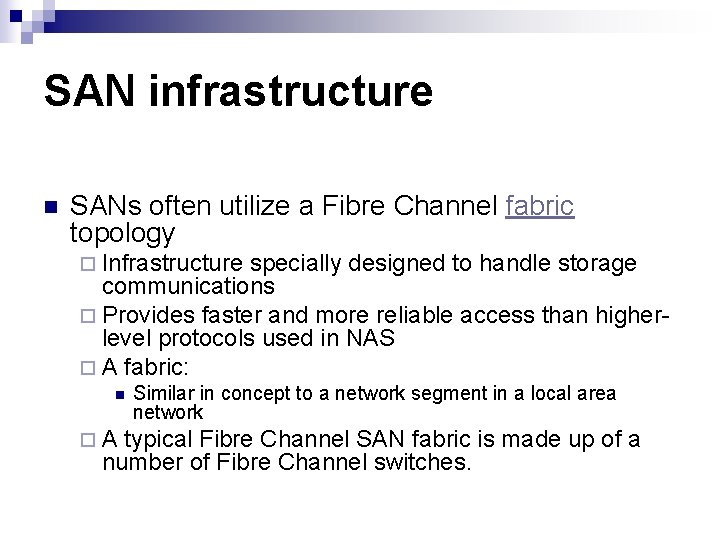 SAN infrastructure

SANs often utilize a Fibre Channel fabric topology

Infrastructure specially designed to handle storage communications

Provides faster and more reliable access than higher-level protocols used in NAS

A fabric:

Similar in concept to a network segment in a local area network

A typical Fibre Channel SAN fabric is made up of a number of Fibre Channel switches.